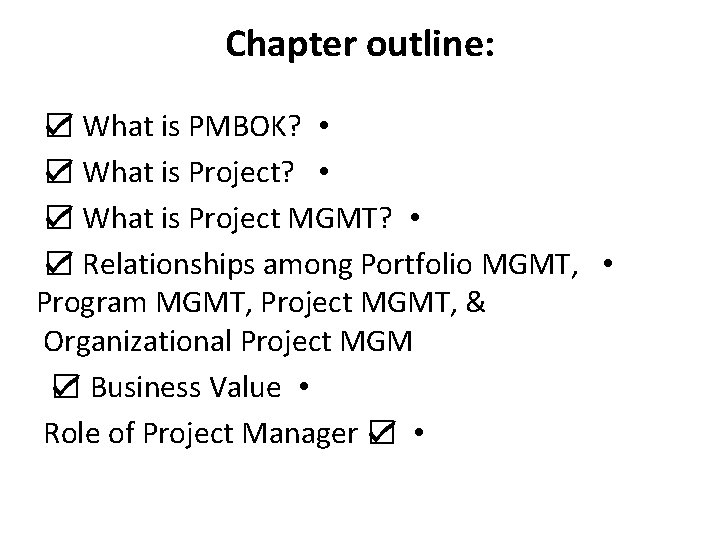 Chapter outline:

☑ What is PMBOK? •

☑ What is Project? •

☑ What is Project MGMT? •

☑ Relationships among Portfolio MGMT, • Program MGMT, Project MGMT, & Organizational Project MGM

☑ Business Value •

Role of Project Manager ☑ •